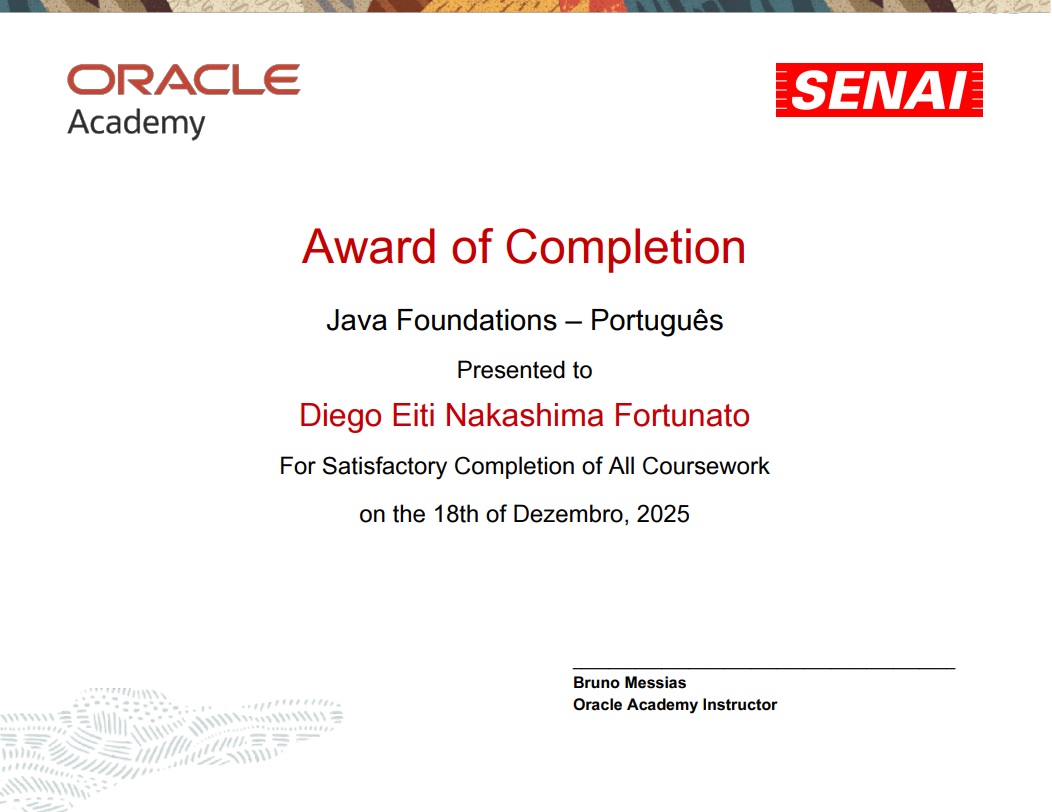 ORACLE
Academy

SENAI

Award of Completion

Java Foundations – Português

Presented to

Diego Eiti Nakashima Fortunato

For Satisfactory Completion of All Coursework

on the 18th of Dezembro, 2025

Bruno Messias
Oracle Academy Instructor